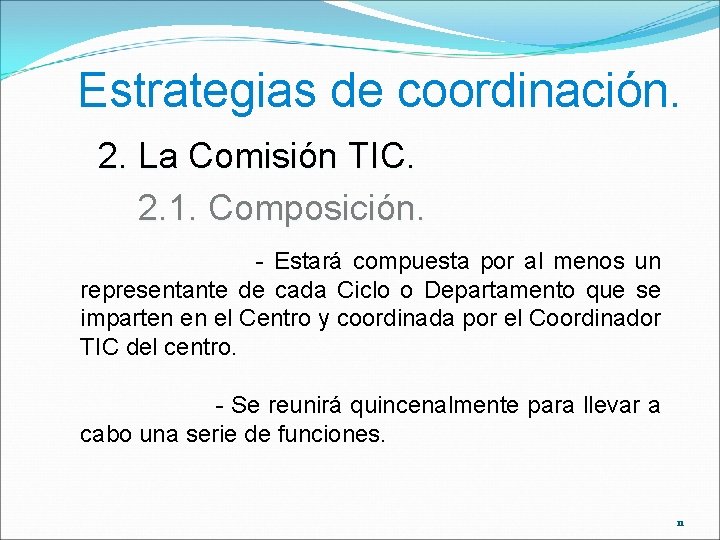 Estrategias de coordinación.

2. La Comisión TIC.

2.1. Composición.

- Estará compuesta por al menos un representante de cada Ciclo o Departamento que se imparten en el Centro y coordinada por el Coordinador TIC del centro.

- Se reunirá quincenalmente para llevar a cabo una serie de funciones.

11